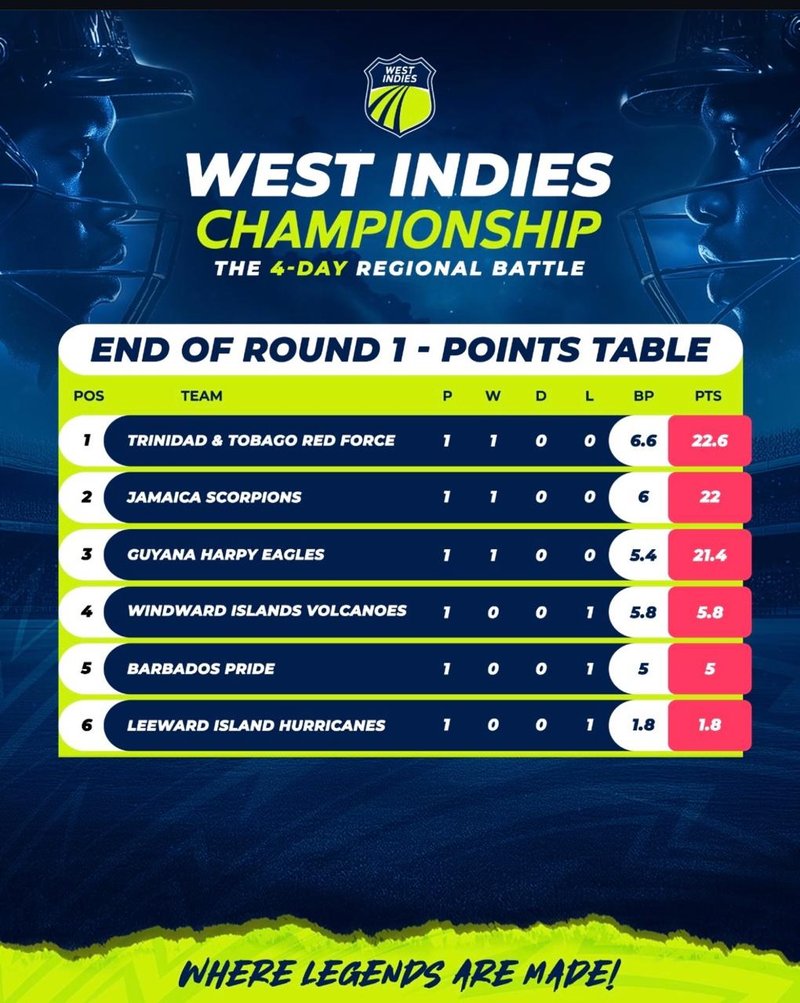 WEST INDIES

WEST INDIES
CHAMPIONSHIP
THE 4-DAY REGIONAL BATTLE

END OF ROUND 1 - POINTS TABLE

| POS | TEAM | P | W | D | L | BP | PTS |
|---|---|---|---|---|---|---|---|
| 1 | TRINIDAD & TOBAGO RED FORCE | 1 | 1 | 0 | 0 | 6.6 | 22.6 |
| 2 | JAMAICA SCORPIONS | 1 | 1 | 0 | 0 | 6 | 22 |
| 3 | GUYANA HARPY EAGLES | 1 | 1 | 0 | 0 | 5.4 | 21.4 |
| 4 | WINDWARD ISLANDS VOLCANOES | 1 | 0 | 0 | 1 | 5.8 | 5.8 |
| 5 | BARBADOS PRIDE | 1 | 0 | 0 | 1 | 5 | 5 |
| 6 | LEEWARD ISLAND HURRICANES | 1 | 0 | 0 | 1 | 1.8 | 1.8 |

WHERE LEGENDS ARE MADE!